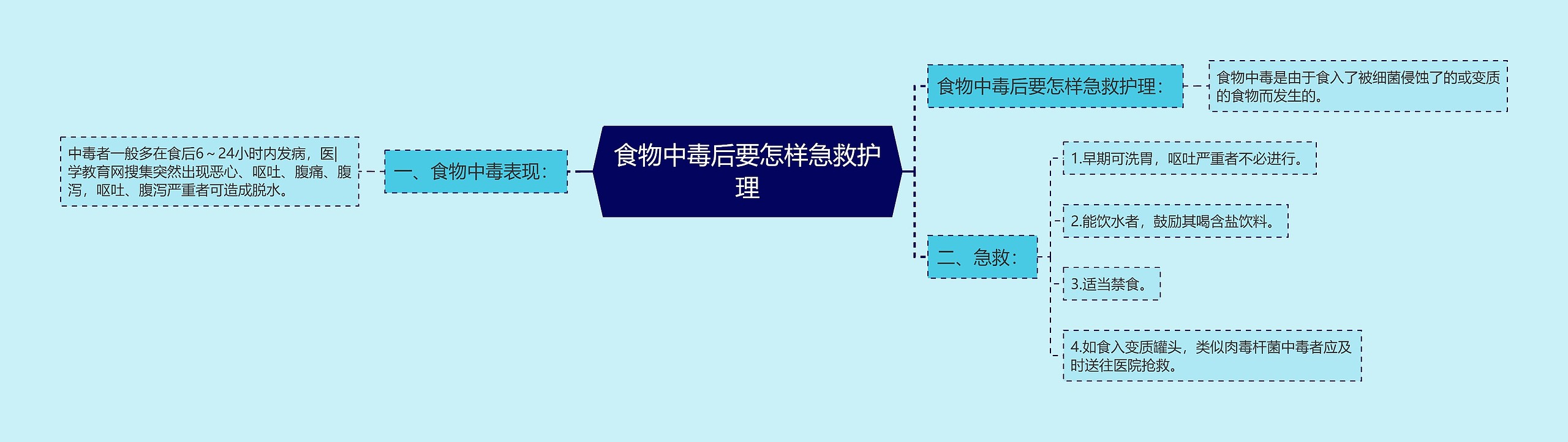 食物中毒后要怎样急救护理

一、食物中毒表现：

中毒者一般多在食后6～24小时内发病，医|学教育网搜集突然出现恶心、呕吐、腹痛、腹泻，呕吐、腹泻严重者可造成脱水。

食物中毒后要怎样急救护理：

食物中毒是由于食入了被细菌侵蚀了的或变质的食物而发生的。

二、急救：

1.早期可洗胃，呕吐严重者不必进行。

2.能饮水者，鼓励其喝含盐饮料。

3.适当禁食。

4.如食入变质罐头，类似肉毒杆菌中毒者应及时送往医院抢救。